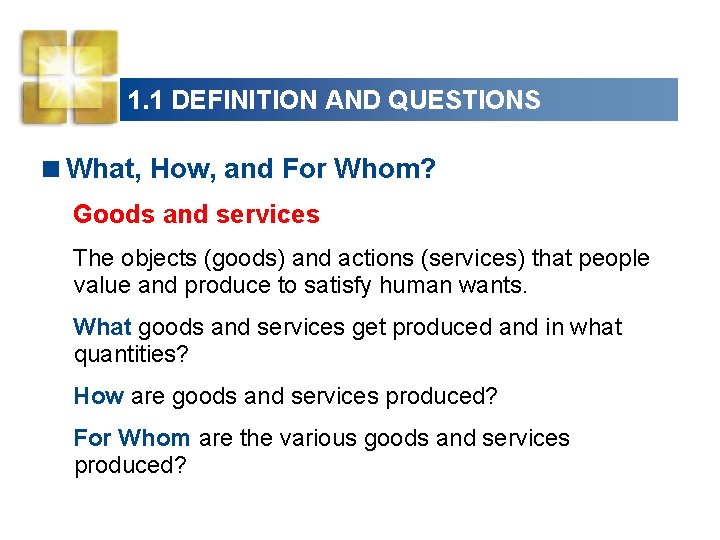 1.1 DEFINITION AND QUESTIONS

■ What, How, and For Whom?

Goods and services

The objects (goods) and actions (services) that people value and produce to satisfy human wants.

What goods and services get produced and in what quantities?

How are goods and services produced?

For Whom are the various goods and services produced?